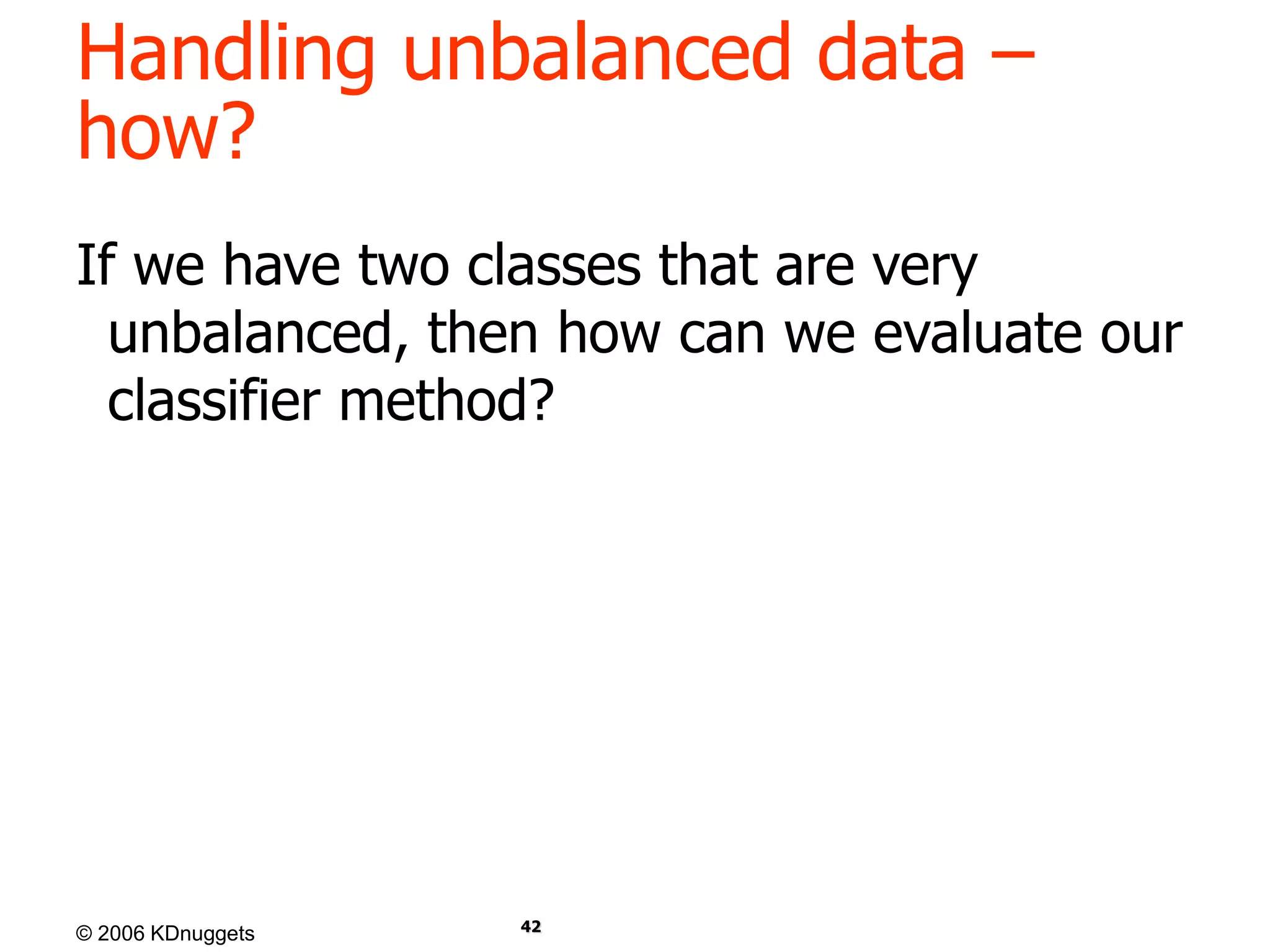 Handling unbalanced data – how?

If we have two classes that are very unbalanced, then how can we evaluate our classifier method?

© 2006 KDnuggets

42